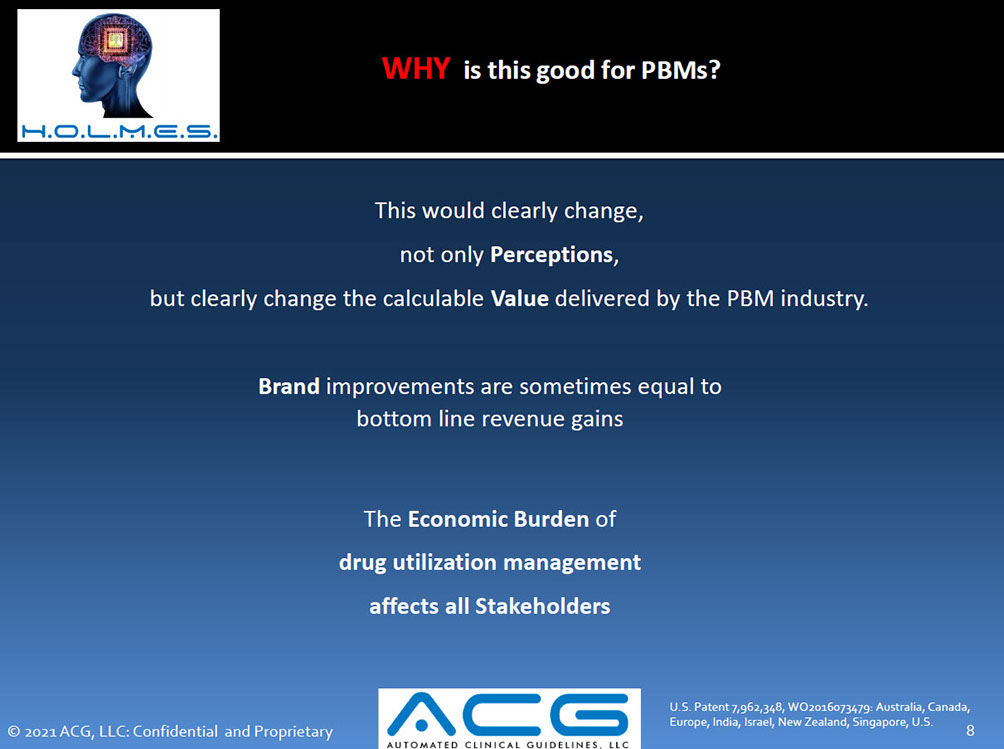 H.O.L.M.E.S.

WHY is this good for PBMs?

This would clearly change,

not only Perceptions,

but clearly change the calculable Value delivered by the PBM industry.

Brand improvements are sometimes equal to bottom line revenue gains

The Economic Burden of

drug utilization management

affects all Stakeholders

© 2021 ACG, LLC: Confidential and Proprietary

ACG
AUTOMATED CLINICAL GUIDELINES, LLC

U.S. Patent 7,962,348, WO2016073479: Australia, Canada, Europe, India, Israel, New Zealand, Singapore, U.S.

8